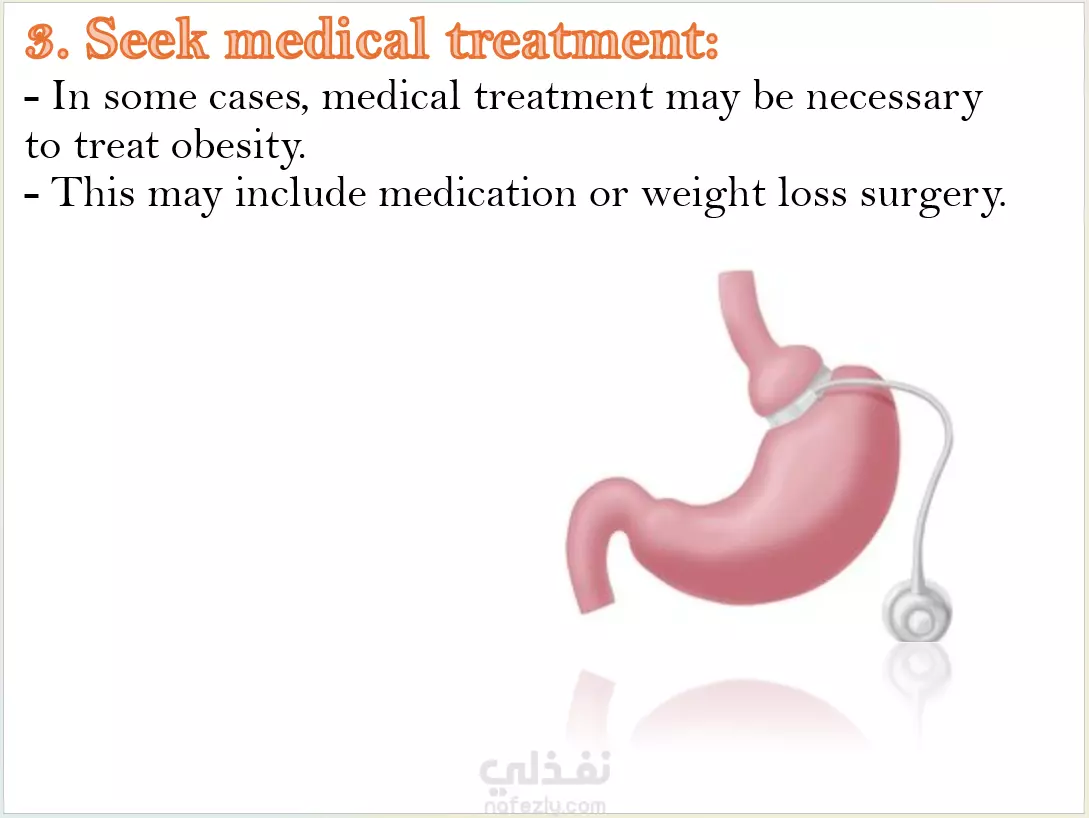 3. Seek medical treatment:
- In some cases, medical treatment may be necessary to treat obesity.
- This may include medication or weight loss surgery.

نفذلي
nafezly.com